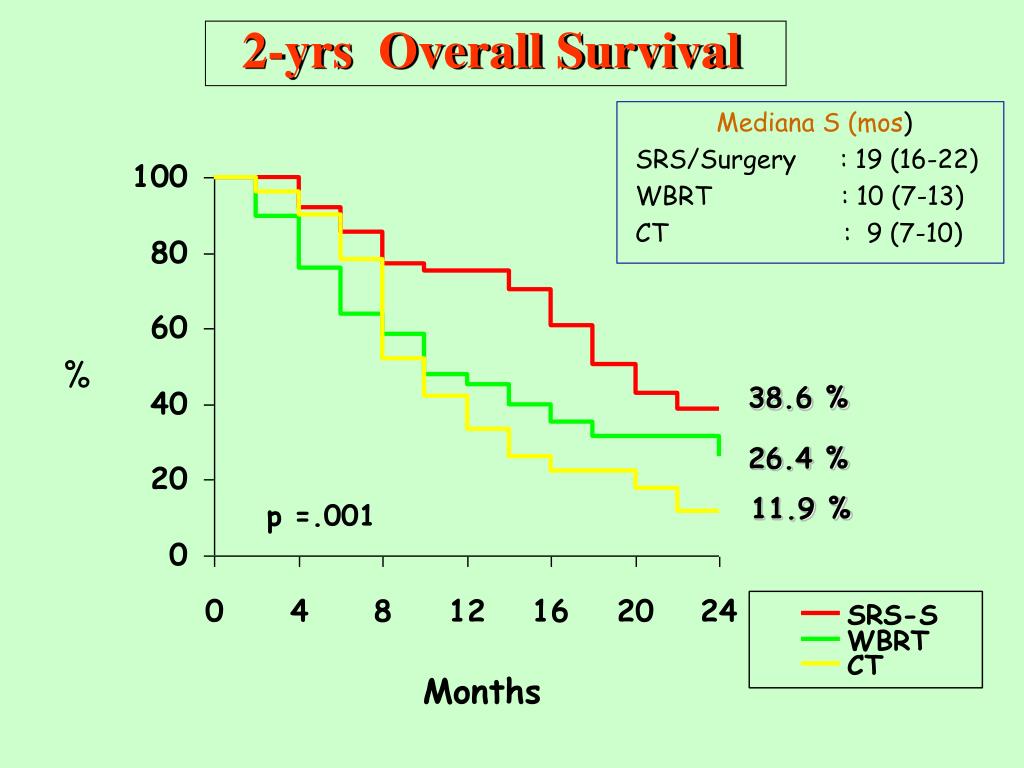 2-yrs Overall Survival

Mediana S (mos)
SRS/Surgery : 19 (16-22)
WBRT : 10 (7-13)
CT : 9 (7-10)

100
80
60
40
20
0

%

38.6 %
26.4 %
11.9 %

p =.001

0 4 8 12 16 20 24

Months

SRS-S
WBRT
CT